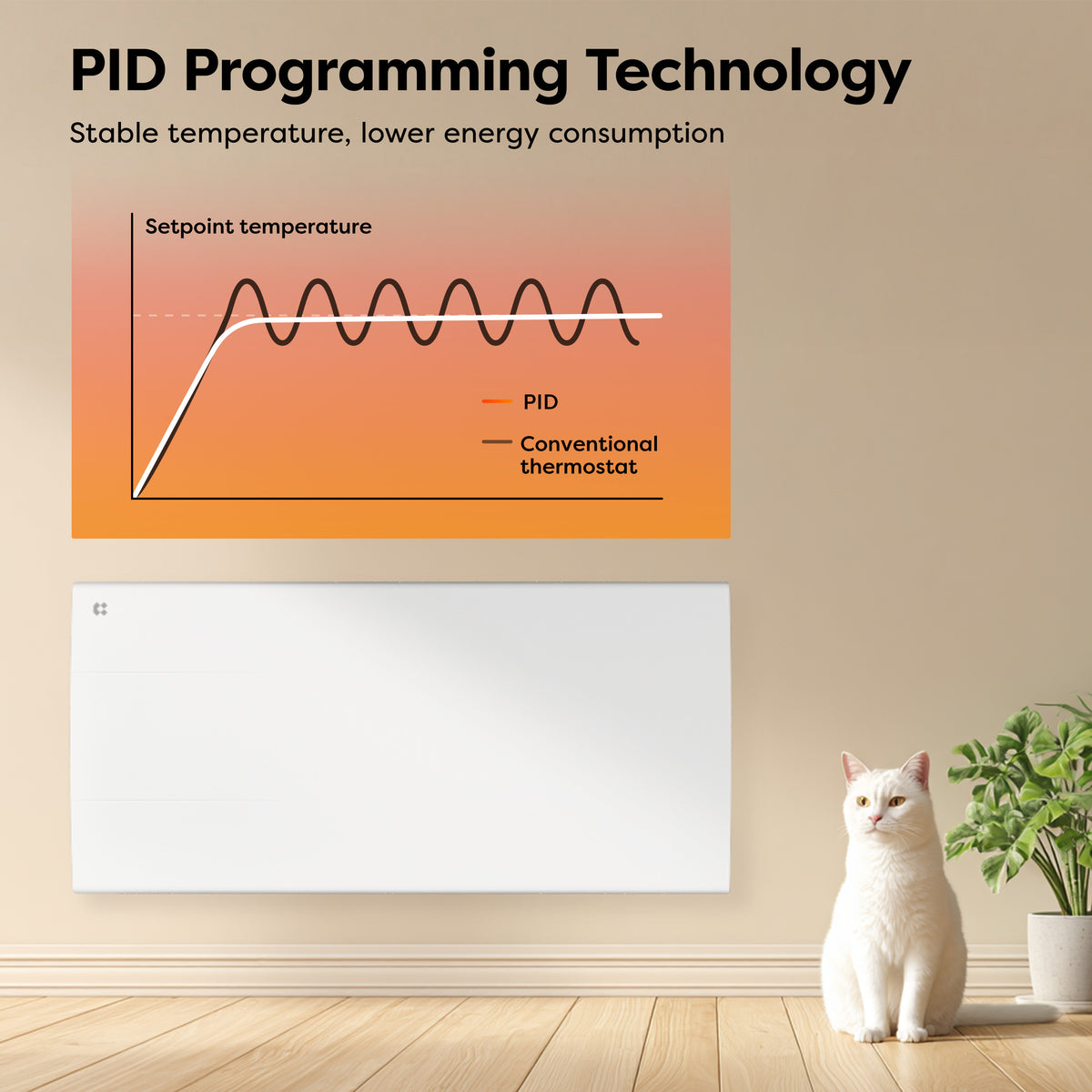 PID Programming Technology

Stable temperature, lower energy consumption

Setpoint temperature

PID

Conventional thermostat